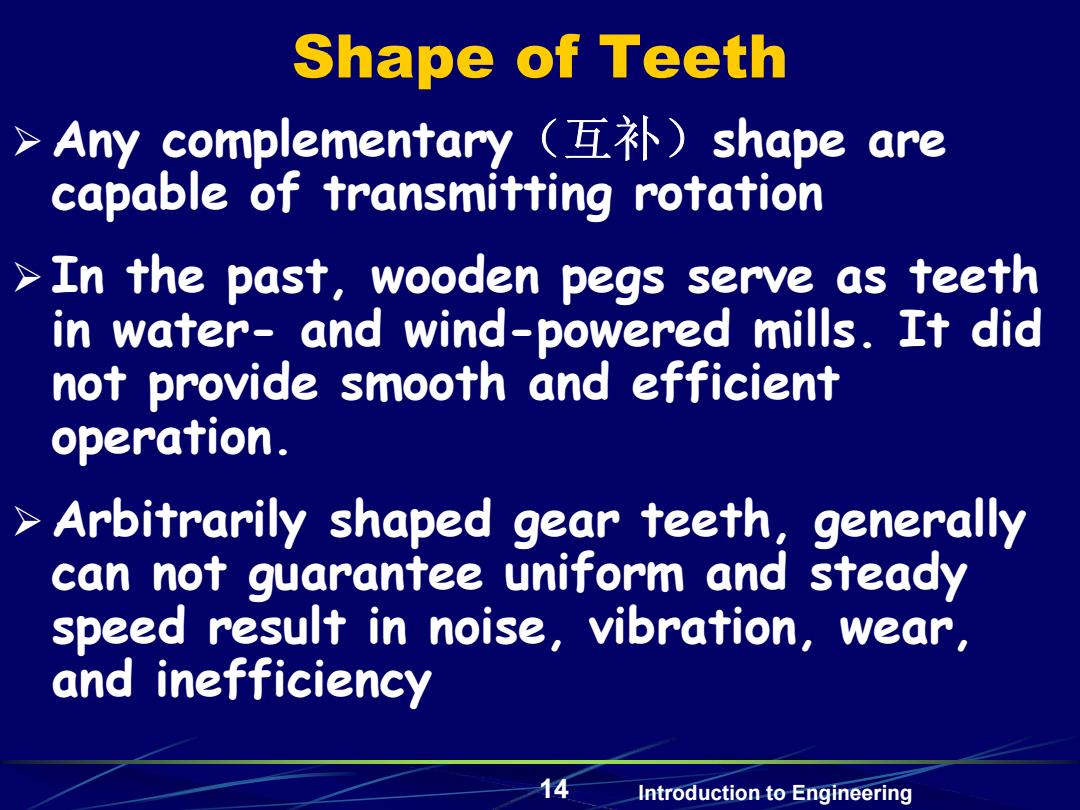 Shape of Teeth

➢ Any complementary（互补）shape are capable of transmitting rotation

➢ In the past, wooden pegs serve as teeth in water- and wind-powered mills. It did not provide smooth and efficient operation.

➢ Arbitrarily shaped gear teeth, generally can not guarantee uniform and steady speed result in noise, vibration, wear, and inefficiency

14

Introduction to Engineering